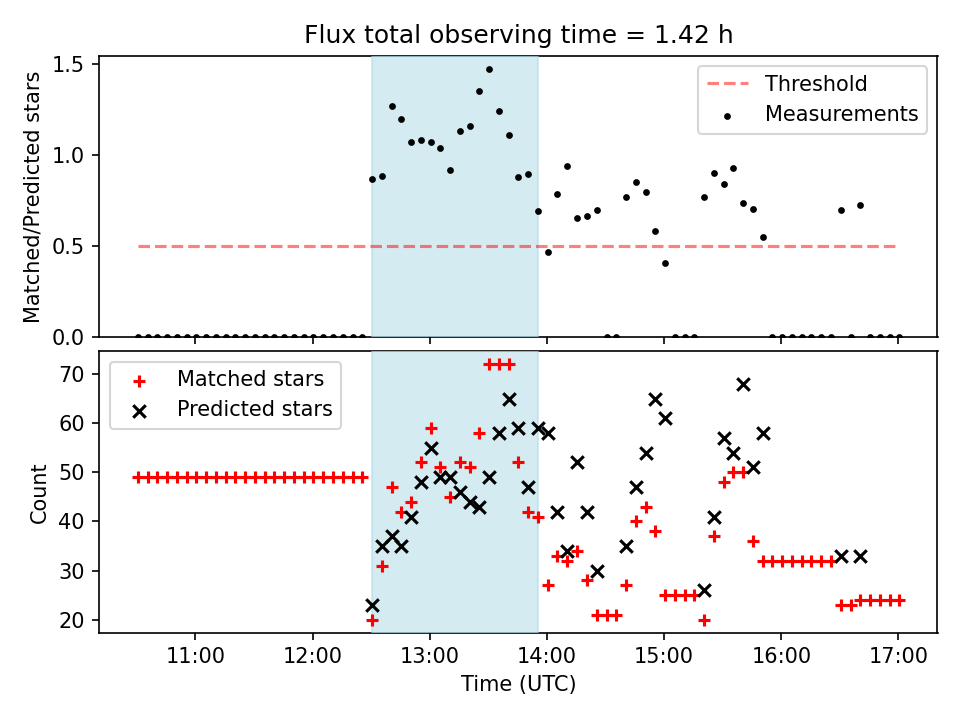 Flux total observing time = 1.42 h

Matched/Predicted stars

1.5
1.0
0.5
0.0

Threshold
Measurements

Count

70
60
50
40
30
20

Matched stars
Predicted stars

11:00
12:00
13:00
14:00
15:00
16:00
17:00

Time (UTC)